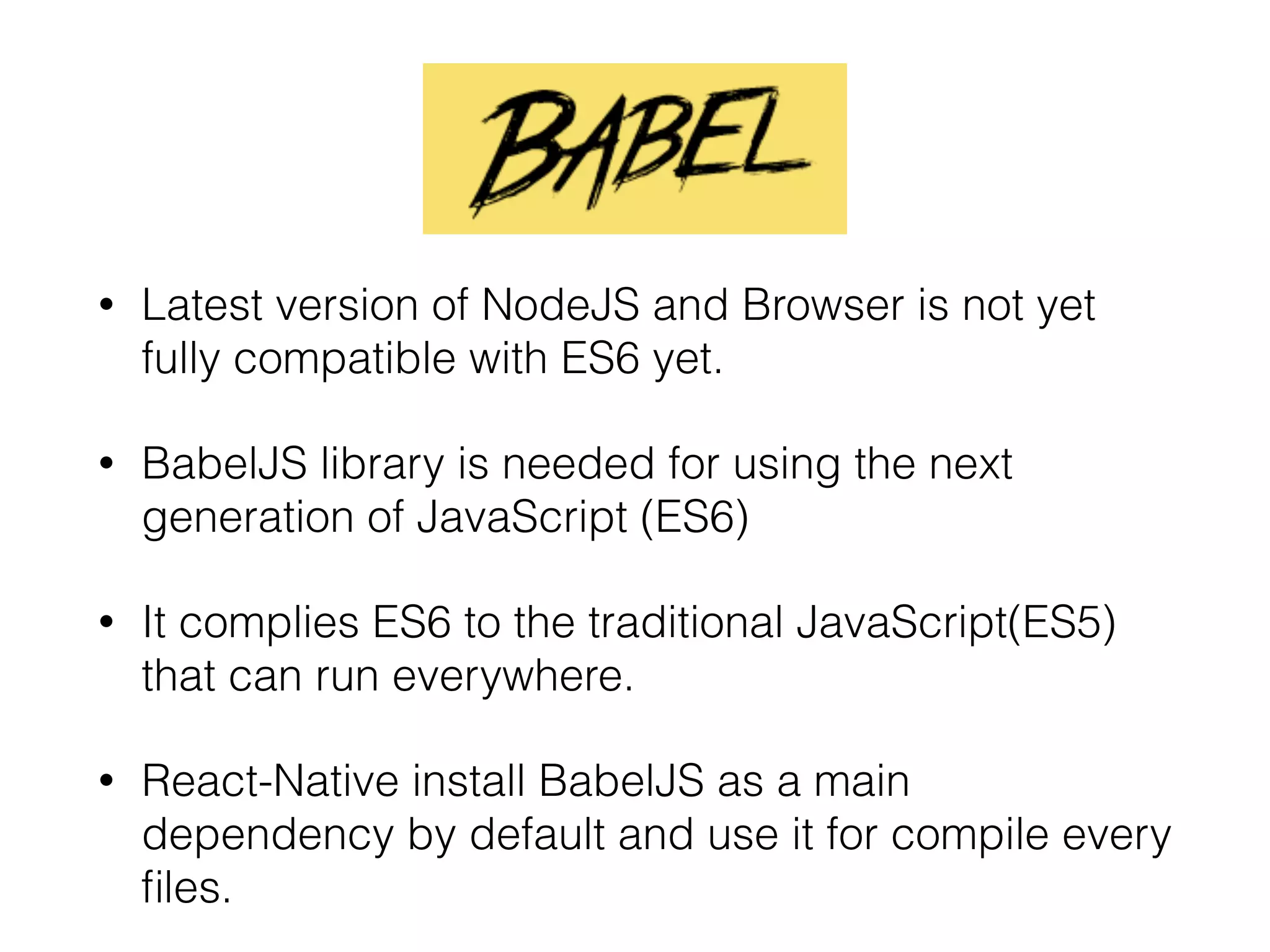 BABEL

• Latest version of NodeJS and Browser is not yet fully compatible with ES6 yet.

• BabelJS library is needed for using the next generation of JavaScript (ES6)

• It complies ES6 to the traditional JavaScript(ES5) that can run everywhere.

• React-Native install BabelJS as a main dependency by default and use it for compile every files.